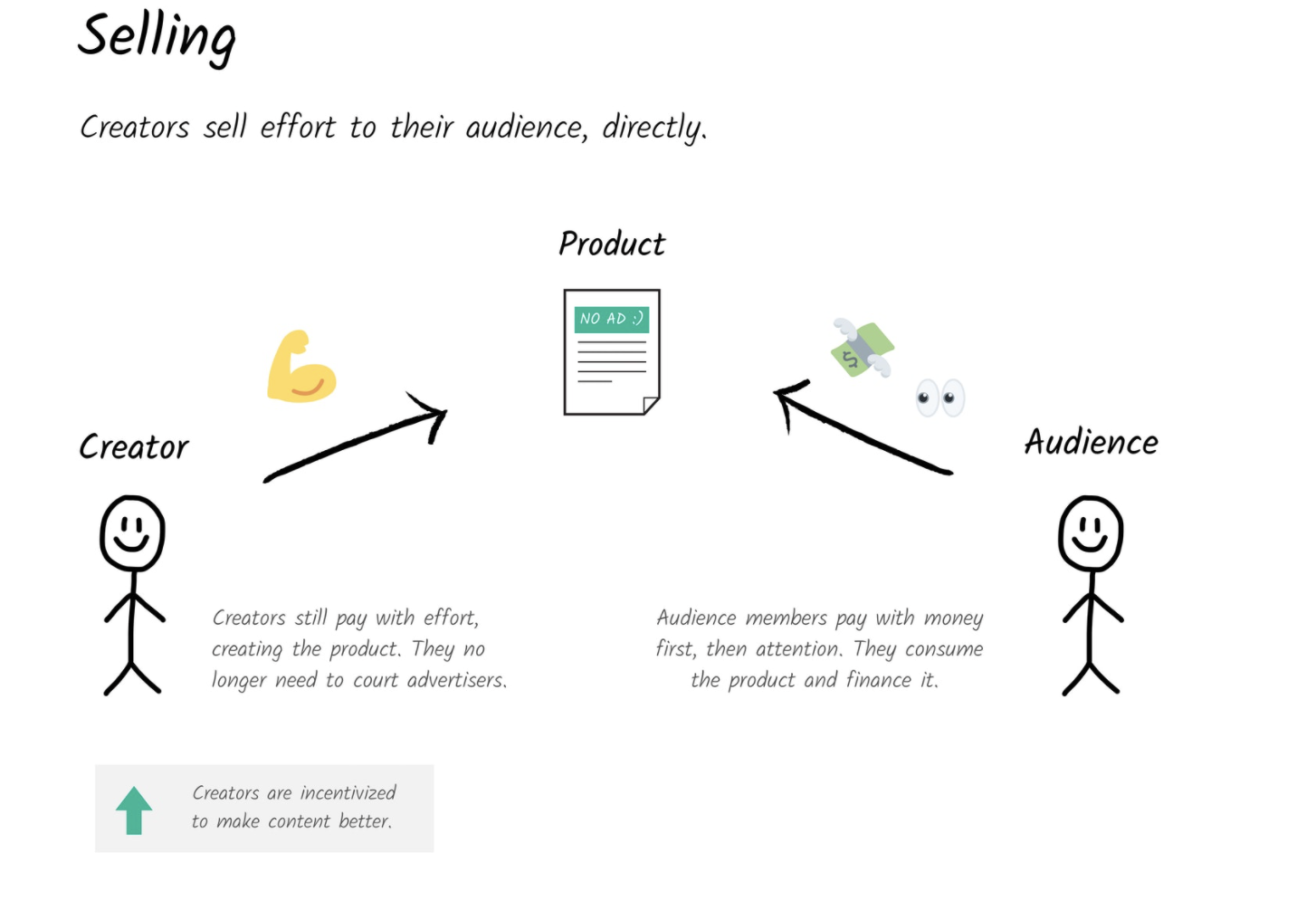 Selling

Creators sell effort to their audience, directly.

Product

NO AD :)

Creator

Audience

Creators still pay with effort, creating the product. They no longer need to court advertisers.

Audience members pay with money first, then attention. They consume the product and finance it.

Creators are incentivized to make content better.